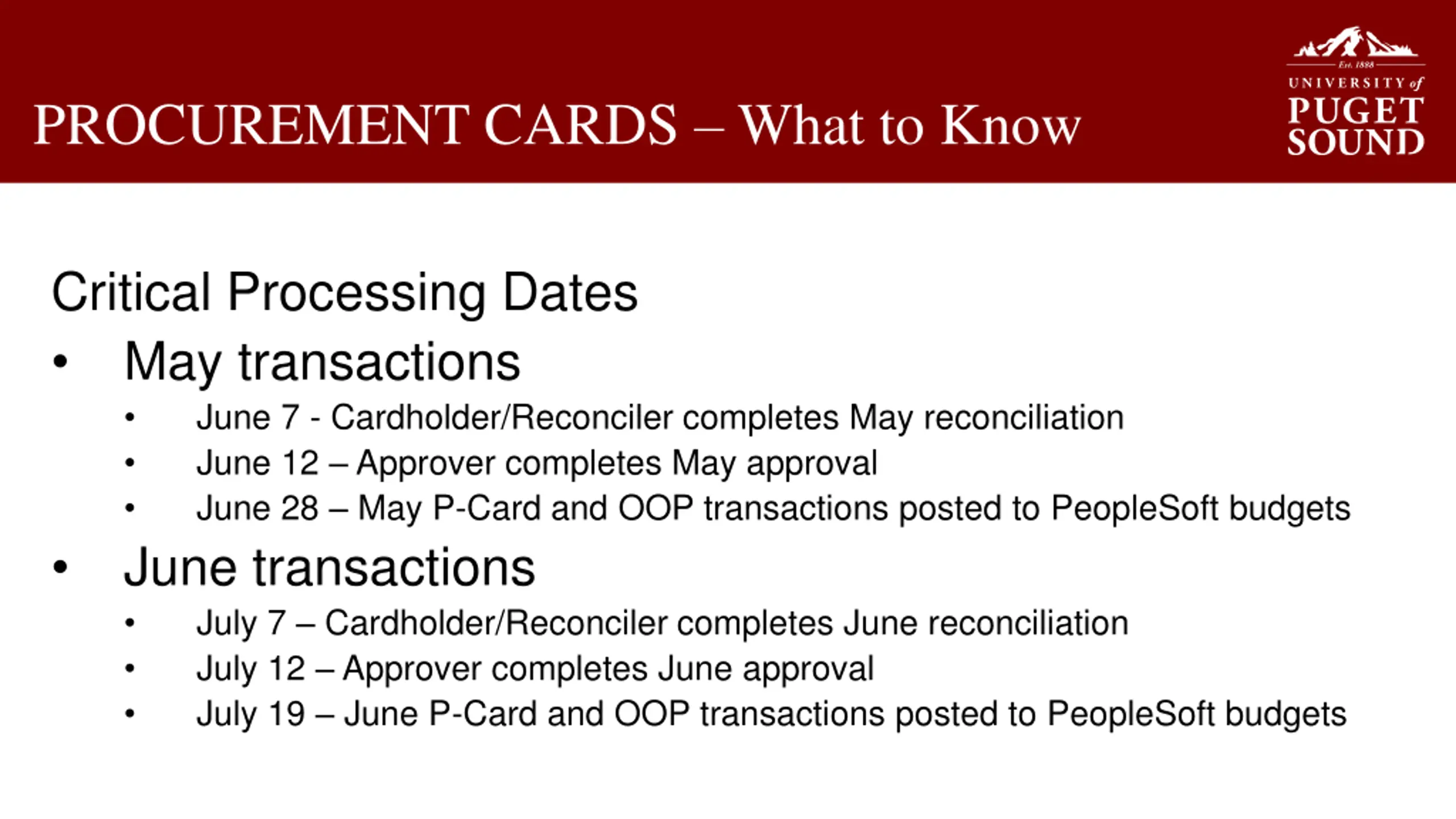 PROCUREMENT CARDS – What to Know

Est. 1888
UNIVERSITY of
PUGET
SOUND

Critical Processing Dates

• May transactions
  • June 7 - Cardholder/Reconciler completes May reconciliation
  • June 12 – Approver completes May approval
  • June 28 – May P-Card and OOP transactions posted to PeopleSoft budgets
• June transactions
  • July 7 – Cardholder/Reconciler completes June reconciliation
  • July 12 – Approver completes June approval
  • July 19 – June P-Card and OOP transactions posted to PeopleSoft budgets